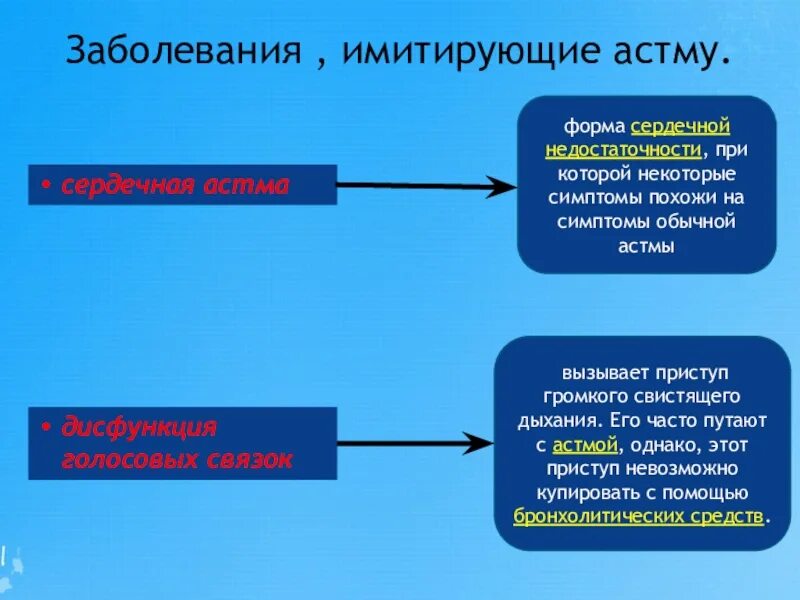 Заболевания , имитирующие астму.

• сердечная астма

форма сердечной недостаточности, при которой некоторые симптомы похожи на симптомы обычной астмы

• дисфункция голосовых связок

вызывает приступ громкого свистящего дыхания. Его часто путают с астмой, однако, этот приступ невозможно купировать с помощью бронхолитических средств.